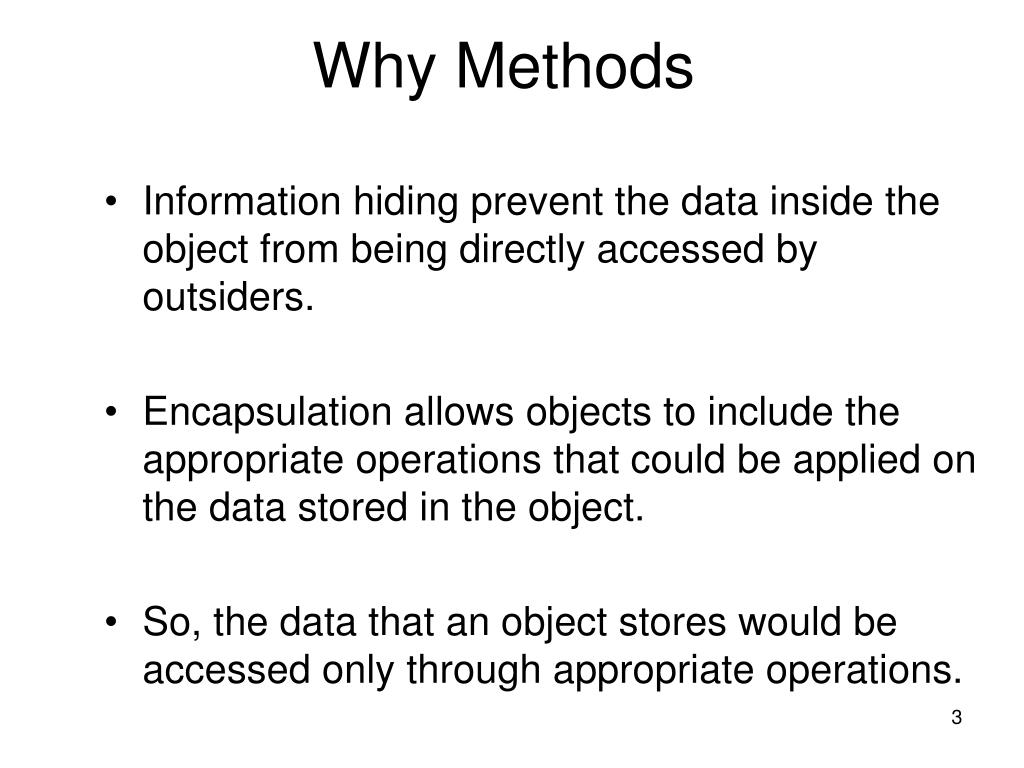 Why Methods

• Information hiding prevent the data inside the object from being directly accessed by outsiders.

• Encapsulation allows objects to include the appropriate operations that could be applied on the data stored in the object.

• So, the data that an object stores would be accessed only through appropriate operations.

3